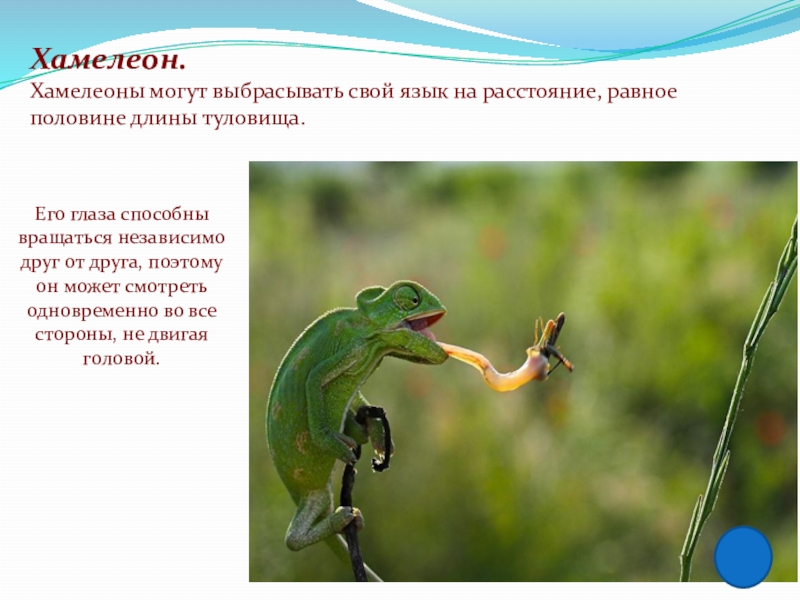 Хамелеон.
Хамелеоны могут выбрасывать свой язык на расстояние, равное половине длины туловища.

Его глаза способны вращаться независимо друг от друга, поэтому он может смотреть одновременно во все стороны, не двигая головой.